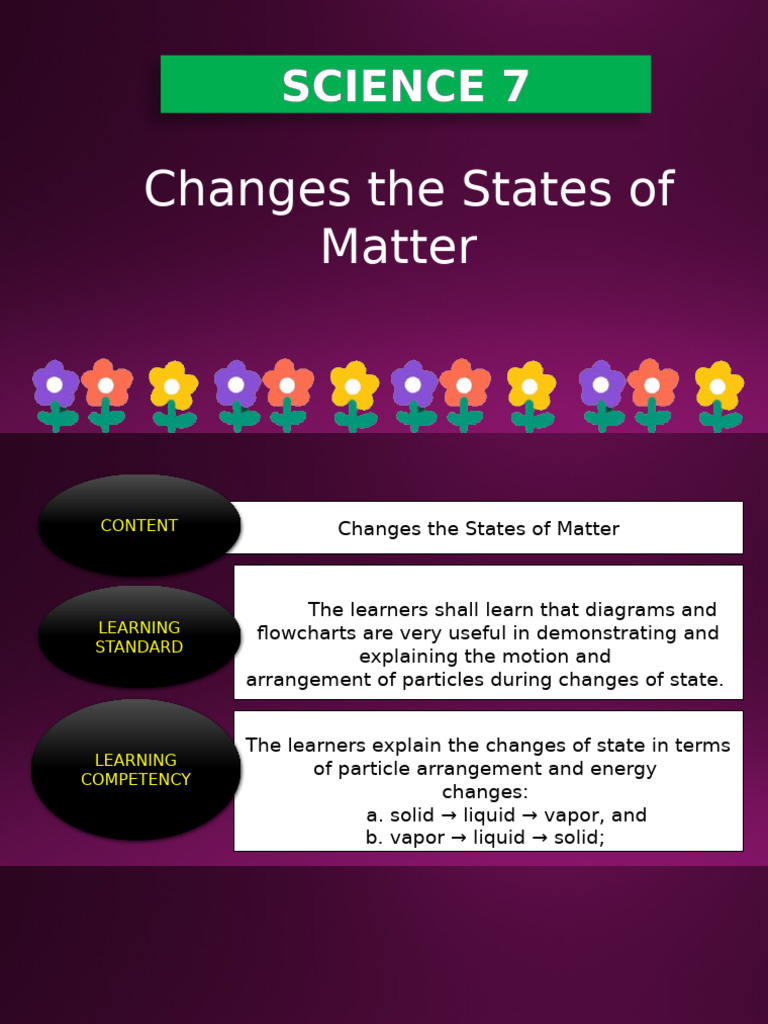 SCIENCE 7

Changes the States of Matter

CONTENT

Changes the States of Matter

LEARNING STANDARD

The learners shall learn that diagrams and flowcharts are very useful in demonstrating and explaining the motion and arrangement of particles during changes of state.

LEARNING COMPETENCY

The learners explain the changes of state in terms of particle arrangement and energy changes:
a. solid → liquid → vapor, and
b. vapor → liquid → solid;